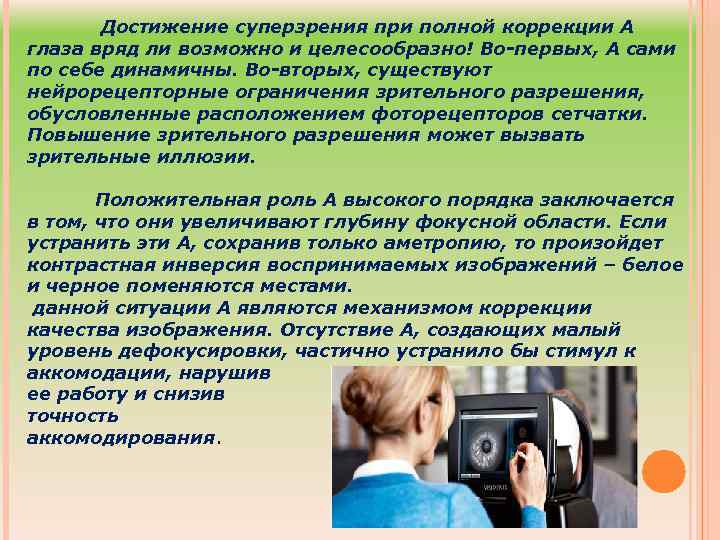 Достижение суперзрения при полной коррекции А глаза вряд ли возможно и целесообразно! Во-первых, А сами по себе динамичны. Во-вторых, существуют нейрорецепторные ограничения зрительного разрешения, обусловленные расположением фоторецепторов сетчатки. Повышение зрительного разрешения может вызвать зрительные иллюзии.

Положительная роль А высокого порядка заключается в том, что они увеличивают глубину фокусной области. Если устранить эти А, сохранив только аметропию, то произойдет контрастная инверсия воспринимаемых изображений – белое и черное поменяются местами.
 данной ситуации А являются механизмом коррекции качества изображения. Отсутствие А, создающих малый уровень дефокусировки, частично устранило бы стимул к аккомодации, нарушив ее работу и снизив точность аккомодирования.